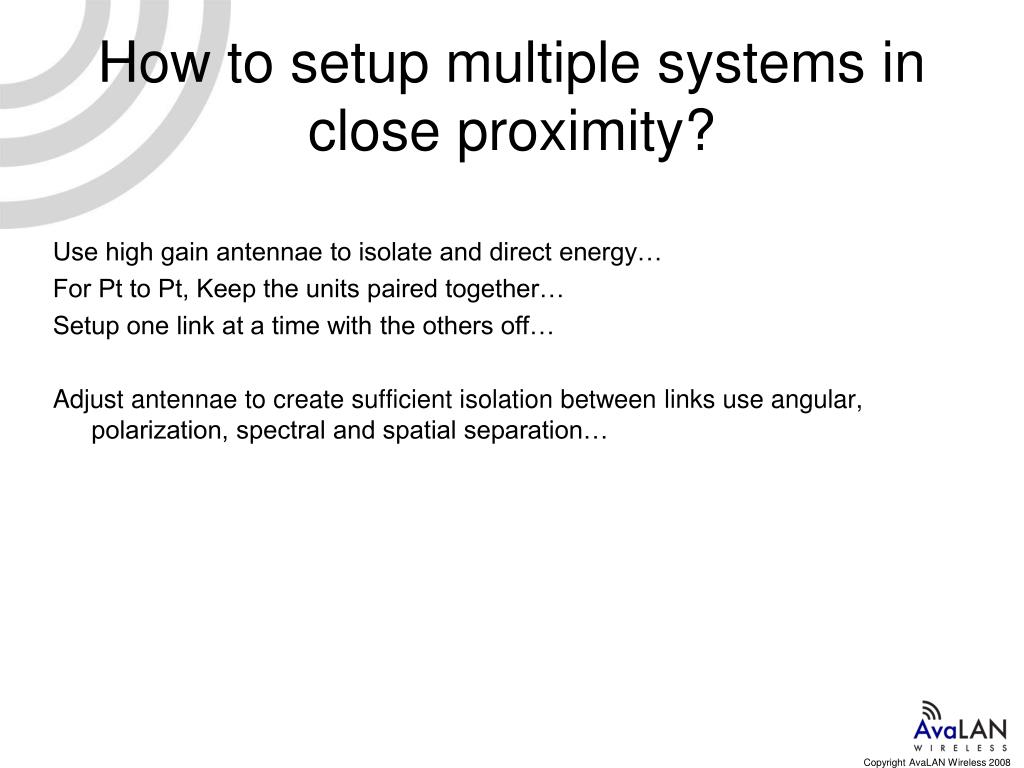 How to setup multiple systems in close proximity?

Use high gain antennae to isolate and direct energy…

For Pt to Pt, Keep the units paired together…

Setup one link at a time with the others off…

Adjust antennae to create sufficient isolation between links use angular, polarization, spectral and spatial separation…

AvaLAN
WIRELESS

Copyright AvaLAN Wireless 2008